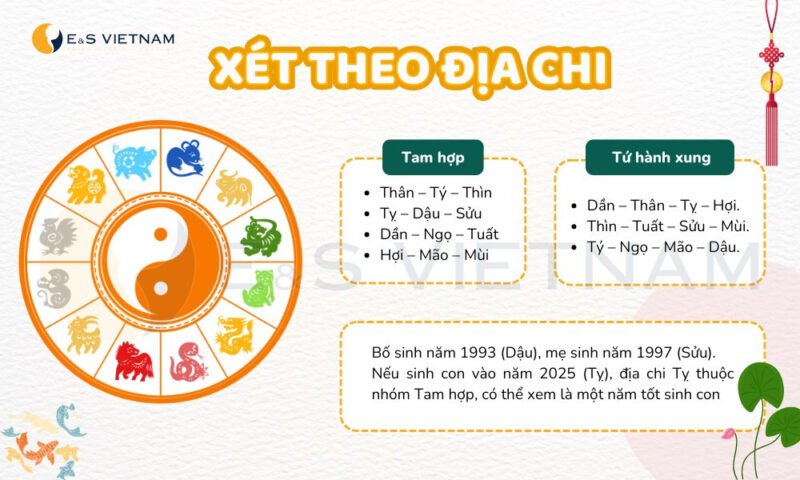 E&S VIETNAM

XÉT THEO ĐỊA CHI

Tam hợp

- Thân – Tý – Thìn
- Tỵ – Dậu – Sửu
- Dần – Ngọ – Tuất
- Hợi – Mão – Mùi

Tứ hành xung

- Dần – Thân – Tỵ – Hợi.
- Thìn – Tuất – Sửu – Mùi.
- Tý – Ngọ – Mão – Dậu.

E&S VIETNAM

Bố sinh năm 1993 (Dậu), mẹ sinh năm 1997 (Sửu). Nếu sinh con vào năm 2025 (Tỵ), địa chi Tỵ thuộc nhóm Tam hợp, có thể xem là một năm tốt sinh con